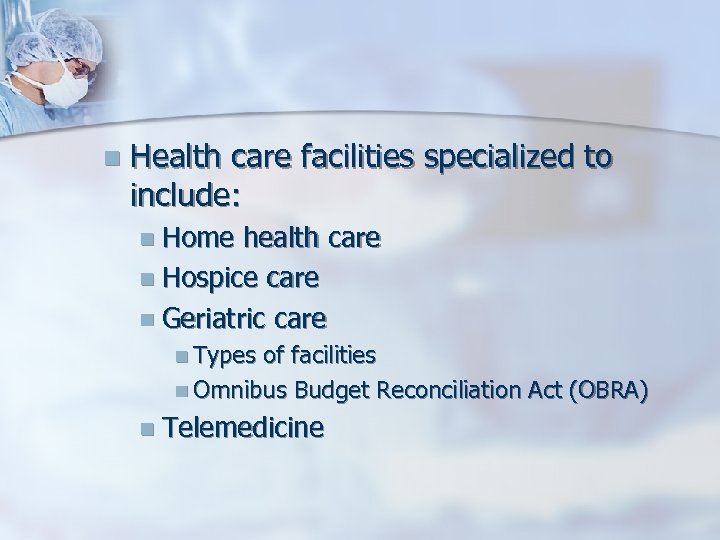 Health care facilities specialized to include:

Home health care

Hospice care

Geriatric care

Types of facilities

Omnibus Budget Reconciliation Act (OBRA)

Telemedicine